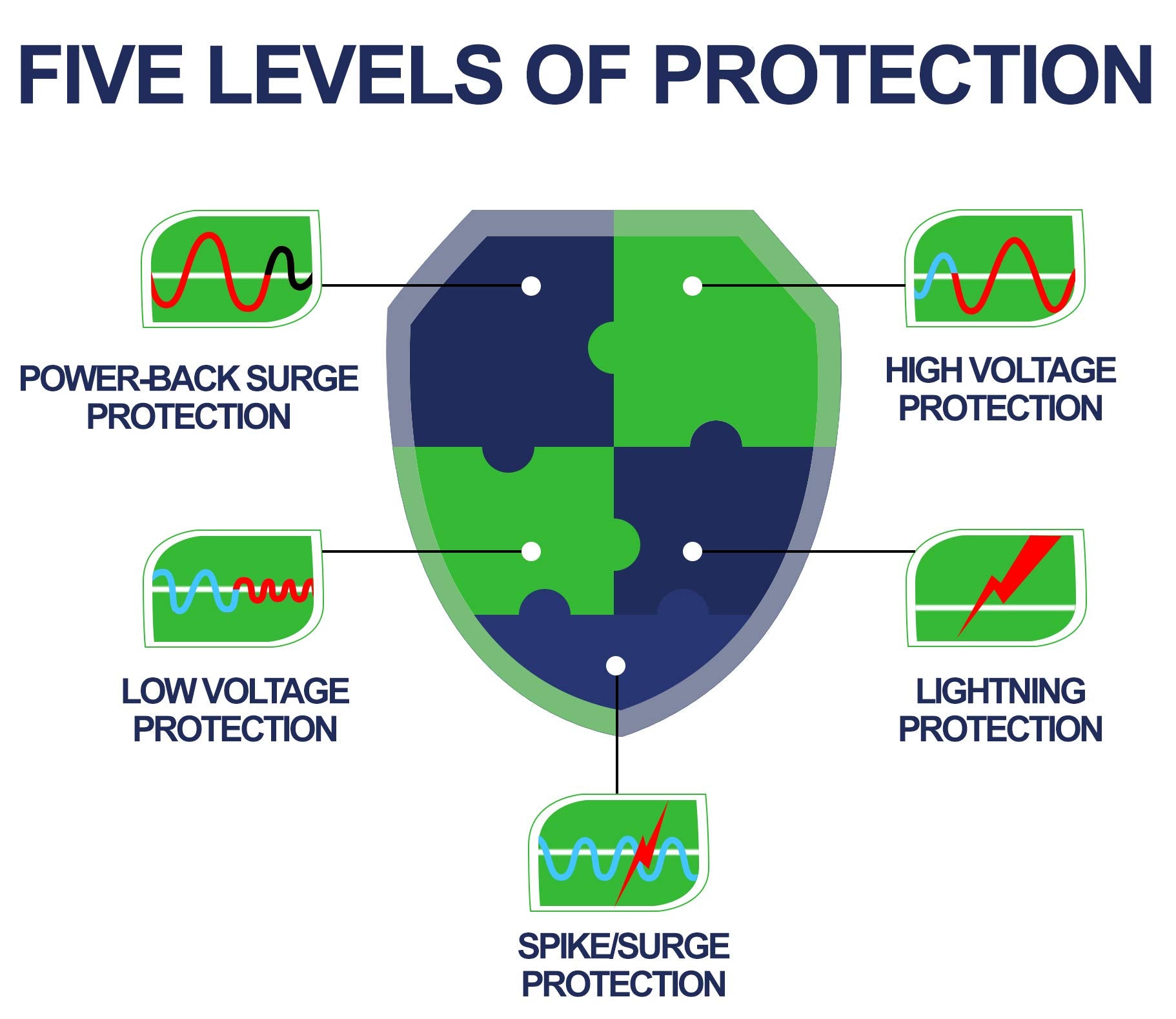 FIVE LEVELS OF PROTECTION

POWER-BACK SURGE PROTECTION

HIGH VOLTAGE PROTECTION

LOW VOLTAGE PROTECTION

LIGHTNING PROTECTION

SPIKE/SURGE PROTECTION